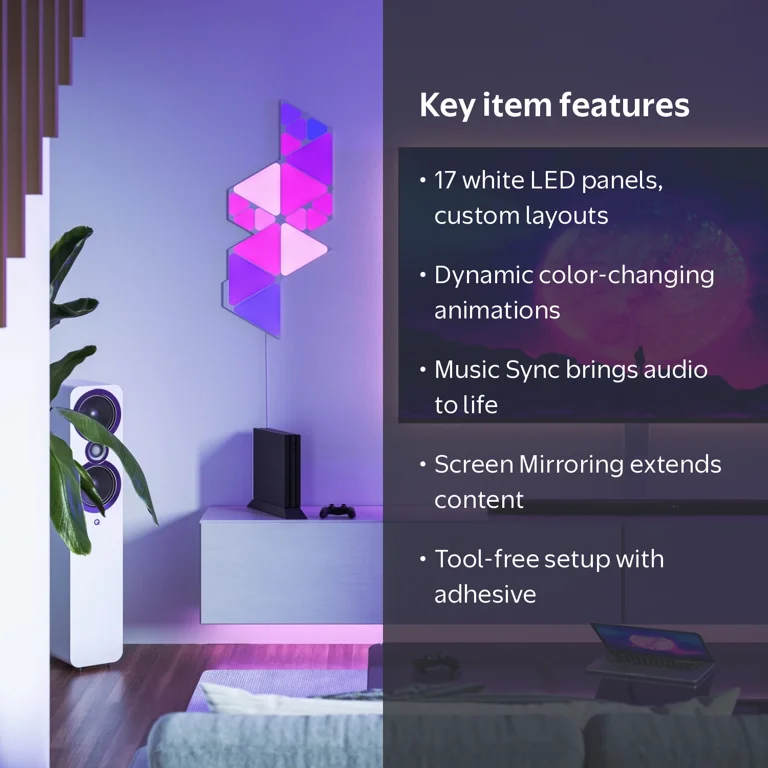 Key item features

• 17 white LED panels, custom layouts

• Dynamic color-changing animations

• Music Sync brings audio to life

• Screen Mirroring extends content

• Tool-free setup with adhesive